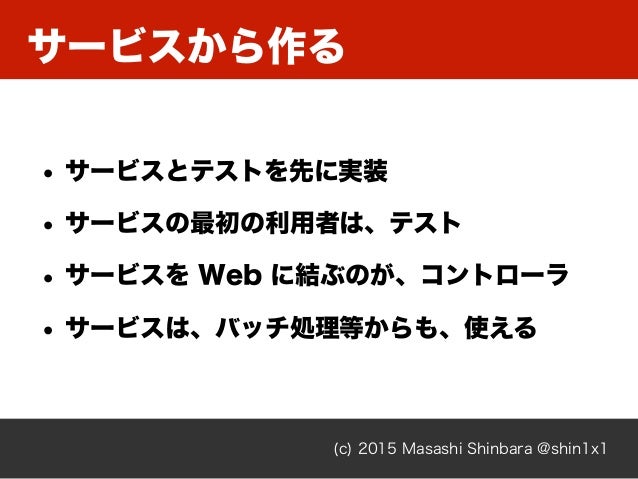 サービスから作る

• サービスとテストを先に実装
• サービスの最初の利用者は、テスト
• サービスを Web に結ぶのが、コントローラ
• サービスは、バッチ処理等からも、使える

(c) 2015 Masashi Shinbara @shin1x1